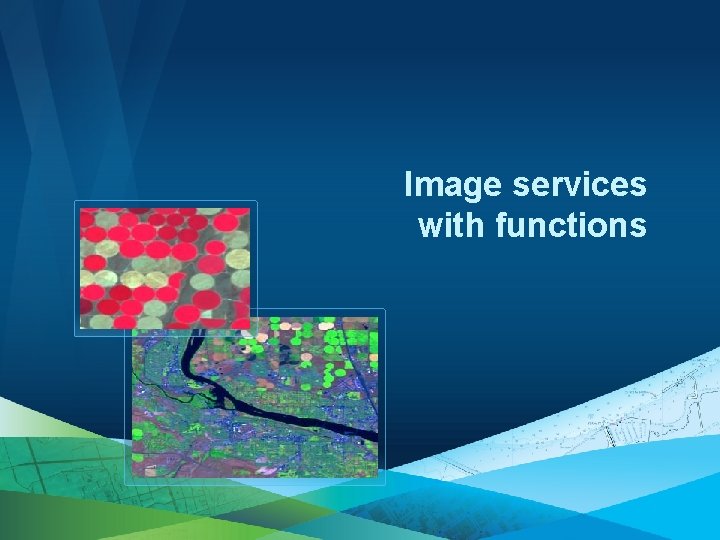 Image services with functions